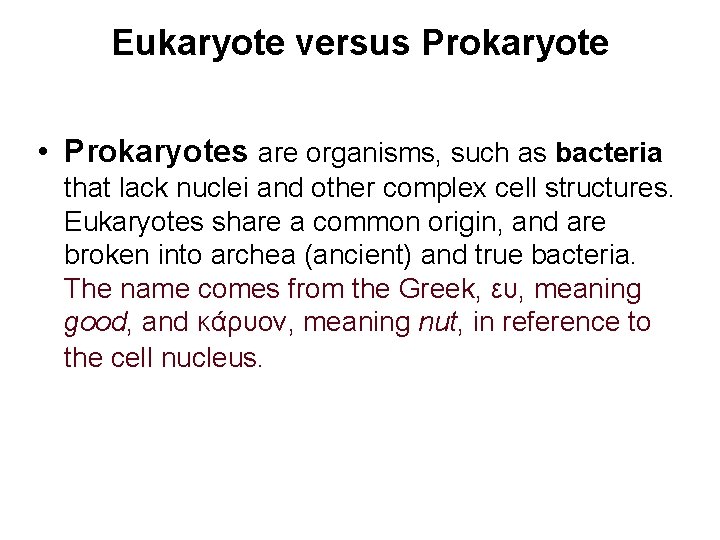 Eukaryote versus Prokaryote

• Prokaryotes are organisms, such as bacteria that lack nuclei and other complex cell structures. Eukaryotes share a common origin, and are broken into archea (ancient) and true bacteria. The name comes from the Greek, ευ, meaning good, and κάρυον, meaning nut, in reference to the cell nucleus.